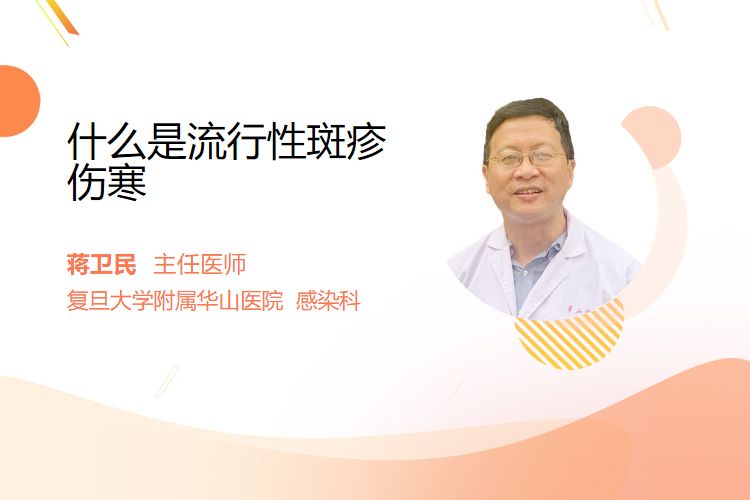 什么是流行性斑疹伤寒

蒋卫民 主任医师
复旦大学附属华山医院 感染科